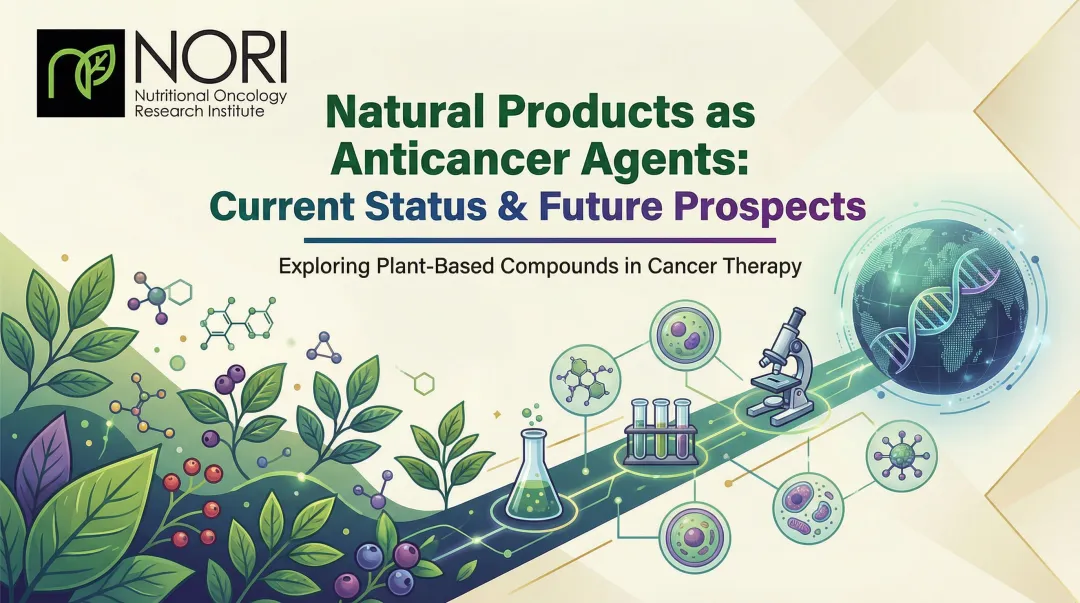 NORI
Nutritional Oncology Research Institute

Natural Products as Anticancer Agents: Current Status & Future Prospects

Exploring Plant-Based Compounds in Cancer Therapy